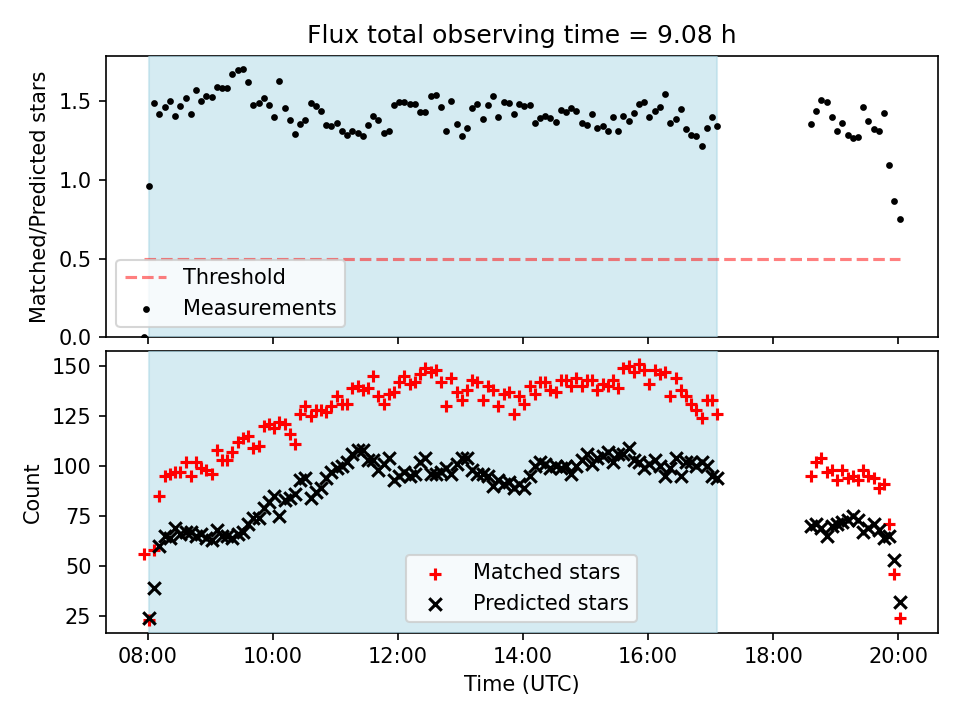 Flux total observing time = 9.08 h

Matched/Predicted stars

1.5
1.0
0.5
0.0

Threshold
Measurements

Count

150
125
100
75
50
25

Matched stars
Predicted stars

08:00
10:00
12:00
14:00
16:00
18:00
20:00

Time (UTC)